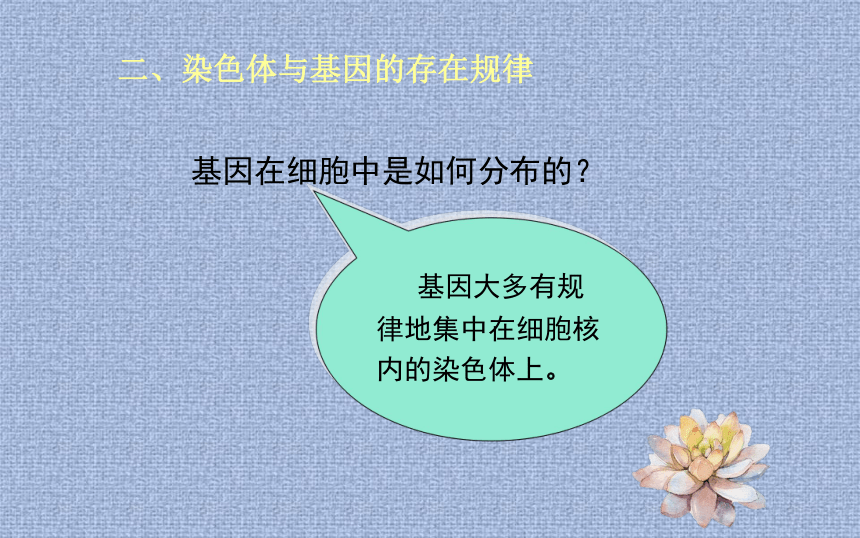 二、染色体与基因的存在规律

基因在细胞中是如何分布的？

基因大多有规律地集中在细胞核内的染色体上。